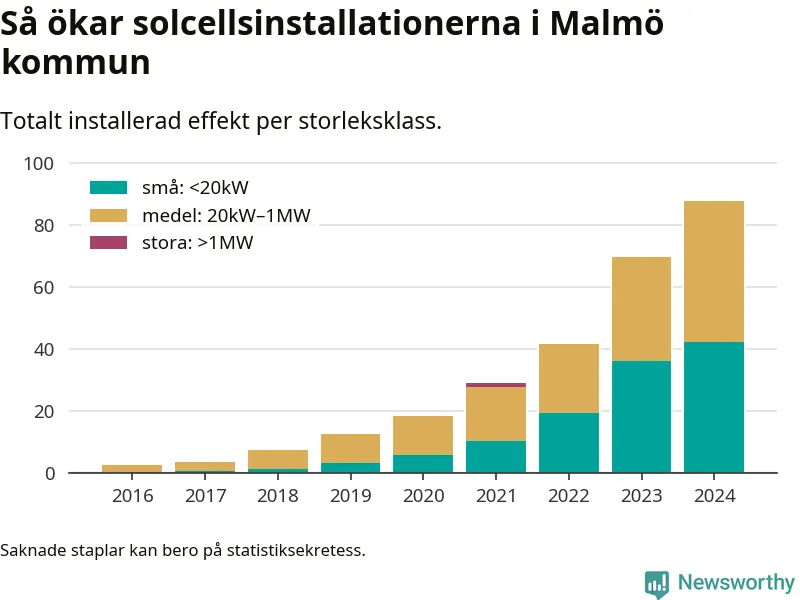 Så ökar solcellsinstallationerna i Malmö kommun

Totalt installerad effekt per storleksklass.

100
80
60
40
20
0

små: <20kW
medel: 20kW–1MW
stora: >1MW

2016 2017 2018 2019 2020 2021 2022 2023 2024

Saknade staplar kan bero på statistiksekretess.

Newsworthy